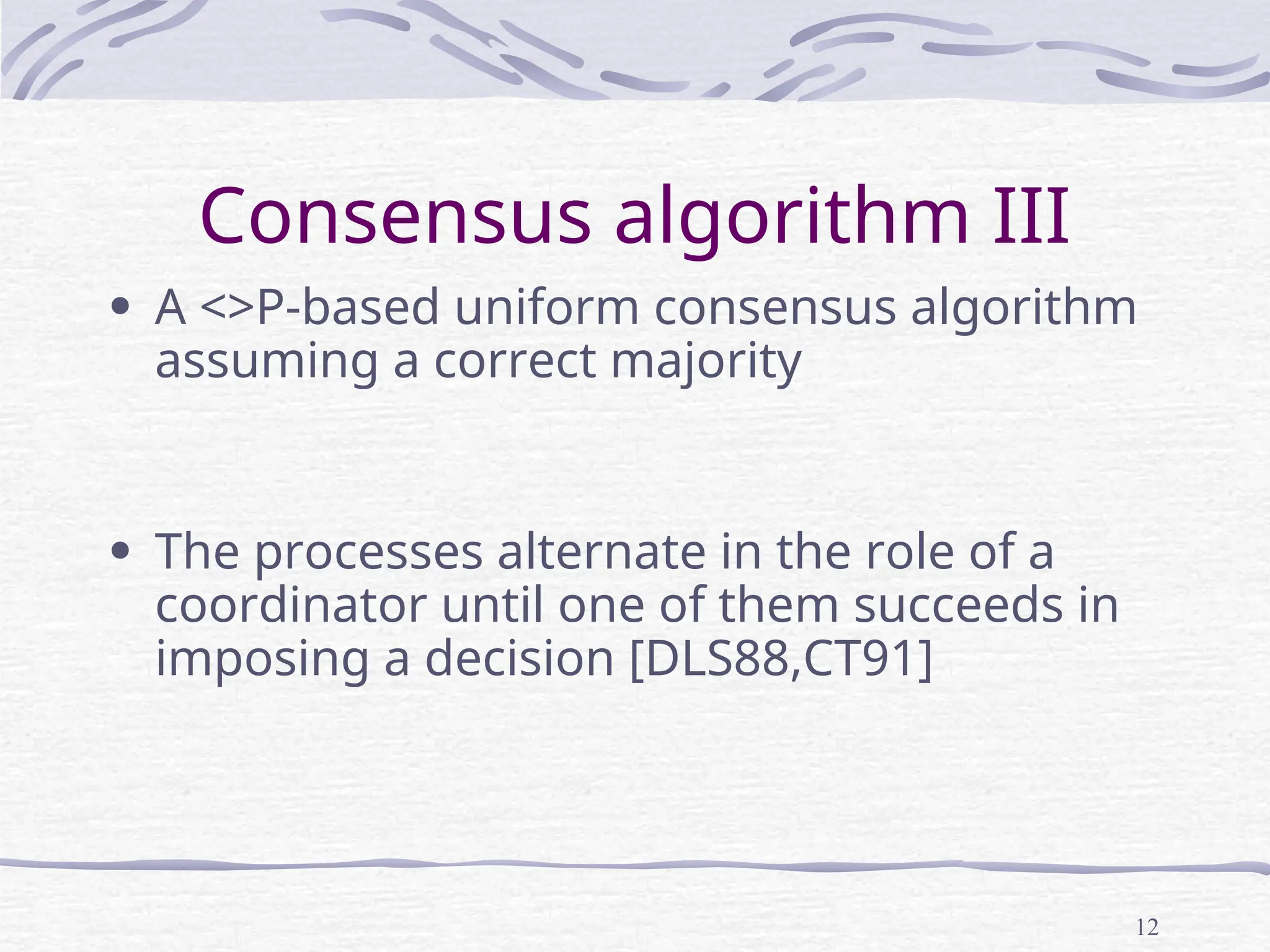 Consensus algorithm III

• A <>P-based uniform consensus algorithm assuming a correct majority

• The processes alternate in the role of a coordinator until one of them succeeds in imposing a decision [DLS88,CT91]

12